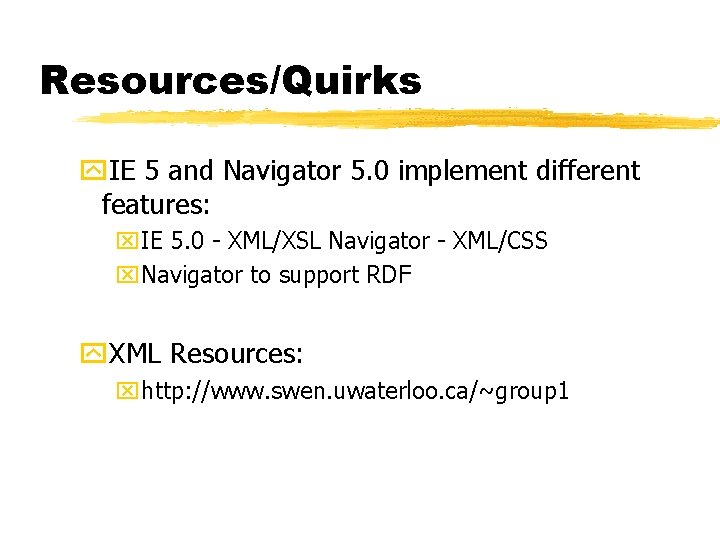 Resources/Quirks

IE 5 and Navigator 5.0 implement different features:

IE 5.0 - XML/XSL Navigator - XML/CSS

Navigator to support RDF

XML Resources:

http://www.swen.uwaterloo.ca/~group1